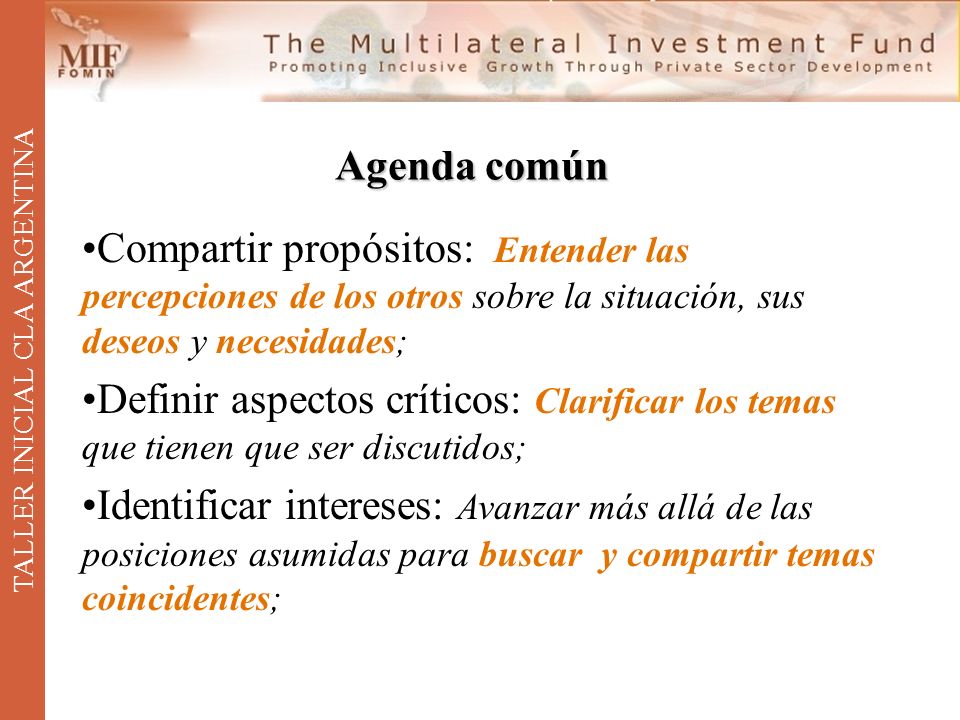 MIF
FOMIN

The Multilateral Investment Fund
Promoting Inclusive Growth Through Private Sector Development

TALLER INICIAL CLA ARGENTINA

Agenda común

•Compartir propósitos: Entender las percepciones de los otros sobre la situación, sus deseos y necesidades;

•Definir aspectos críticos: Clarificar los temas que tienen que ser discutidos;

•Identificar intereses: Avanzar más allá de las posiciones asumidas para buscar y compartir temas coincidentes;